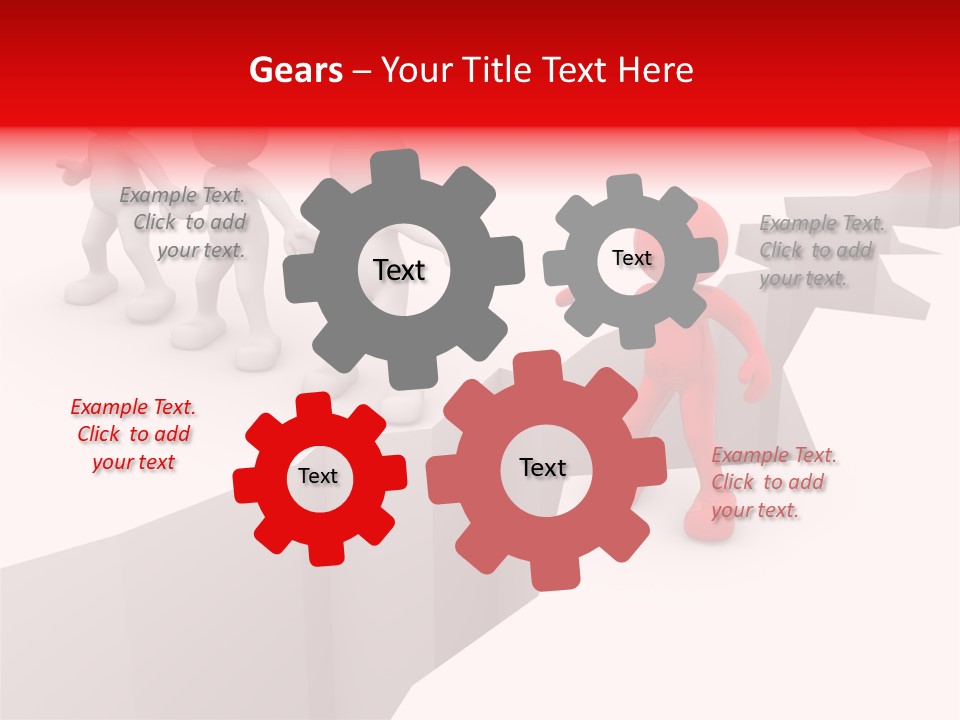 Gears – Your Title Text Here

Example Text. Click to add your text.

Text

Text

Example Text. Click to add your text.

Example Text. Click to add your text

Text

Text

Example Text. Click to add your text.